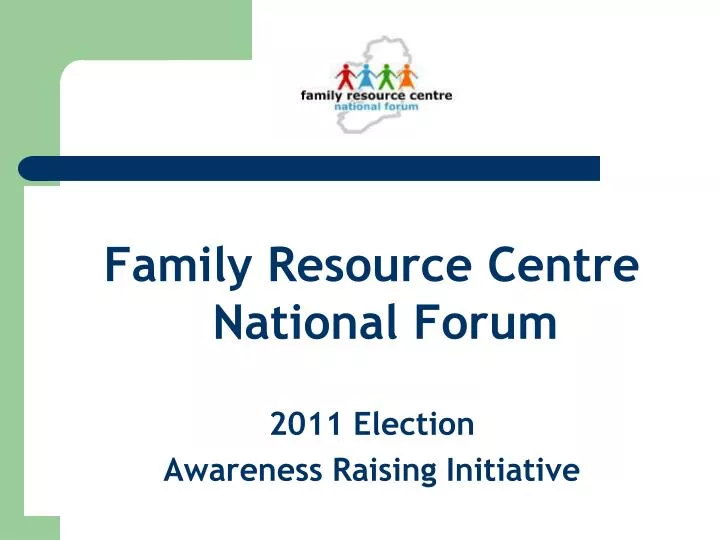 family resource centre
national forum

Family Resource Centre National Forum

2011 Election
Awareness Raising Initiative